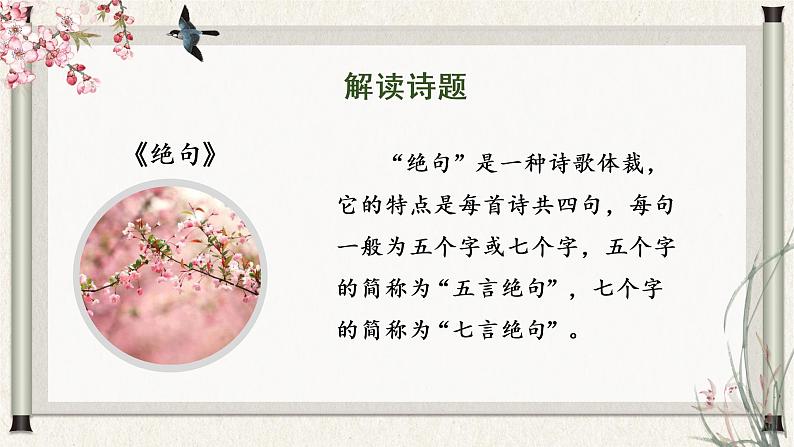 解读诗题

《绝句》

“绝句”是一种诗歌体裁，它的特点是每首诗共四句，每句一般为五个字或七个字，五个字的简称为“五言绝句”，七个字的简称为“七言绝句”。